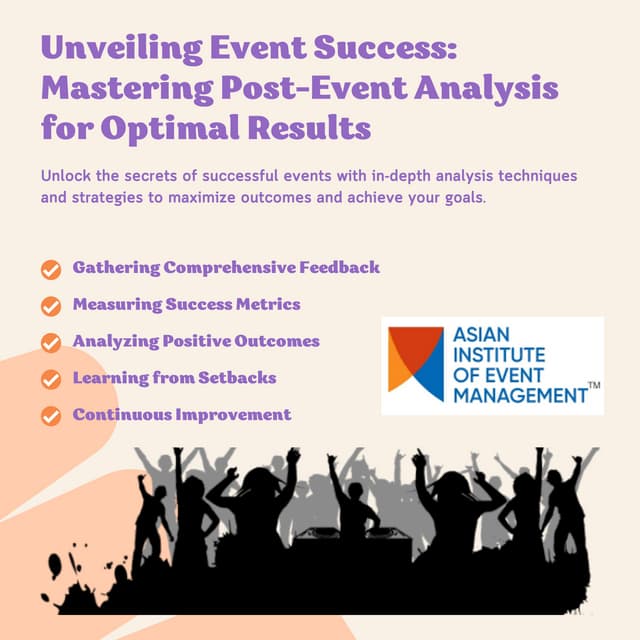 Unveiling Event Success: Mastering Post-Event Analysis for Optimal Results

Unlock the secrets of successful events with in-depth analysis techniques and strategies to maximize outcomes and achieve your goals.

Gathering Comprehensive Feedback

Measuring Success Metrics

Analyzing Positive Outcomes

Learning from Setbacks

Continuous Improvement

ASIAN INSTITUTE OF EVENT MANAGEMENT™